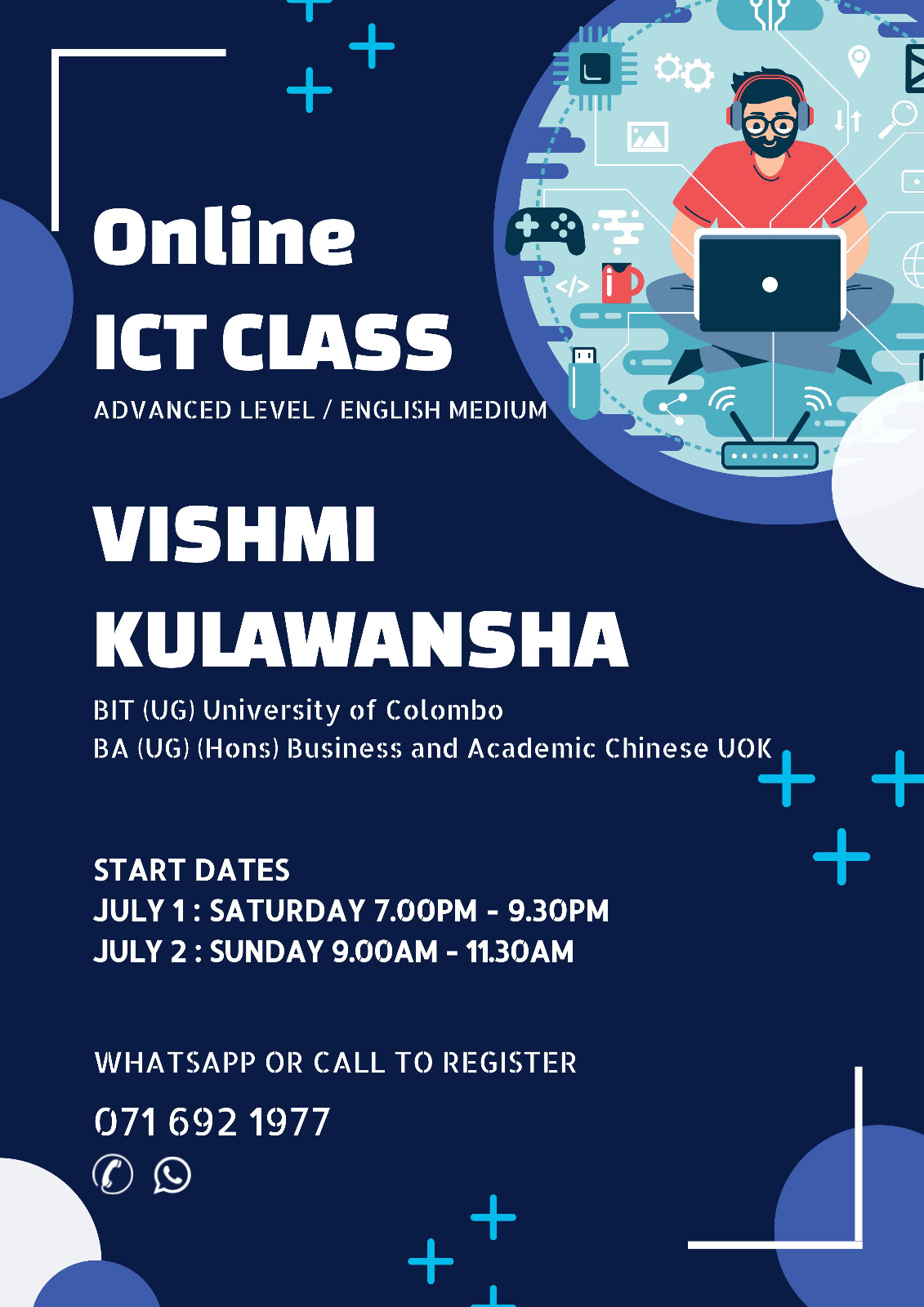 Online
ICT CLASS
ADVANCED LEVEL / ENGLISH MEDIUM

VISHMI
KULAWANSHA

BIT (UG) University of Colombo
BA (UG) (Hons) Business and Academic Chinese UOK

START DATES
JULY 1 : SATURDAY 7.00PM - 9.30PM
JULY 2 : SUNDAY 9.00AM - 11.30AM

WHATSAPP OR CALL TO REGISTER

071 692 1977